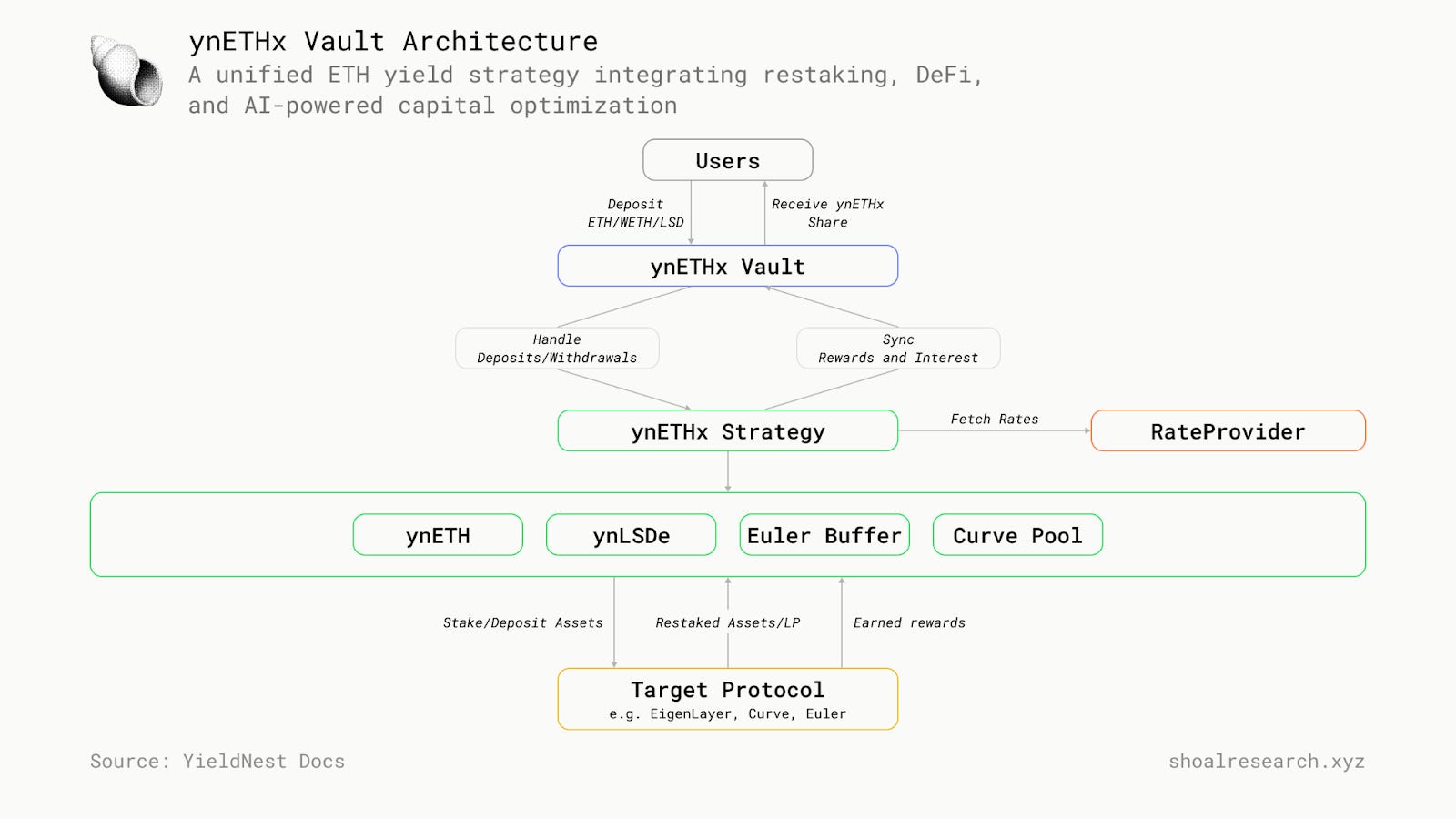 ynETHx Vault Architecture
A unified ETH yield strategy integrating restaking, DeFi, and AI-powered capital optimization

Users

Deposit ETH/WETH/LSD

Receive ynETHx Share

ynETHx Vault

Handle Deposits/Withdrawals

Sync Rewards and Interest

ynETHx Strategy

Fetch Rates

RateProvider

ynETH

ynLSDe

Euler Buffer

Curve Pool

Stake/Deposit Assets

Restaked Assets/LP

Earned rewards

Target Protocol
e.g. EigenLayer, Curve, Euler

Source: YieldNest Docs

shoalresearch.xyz